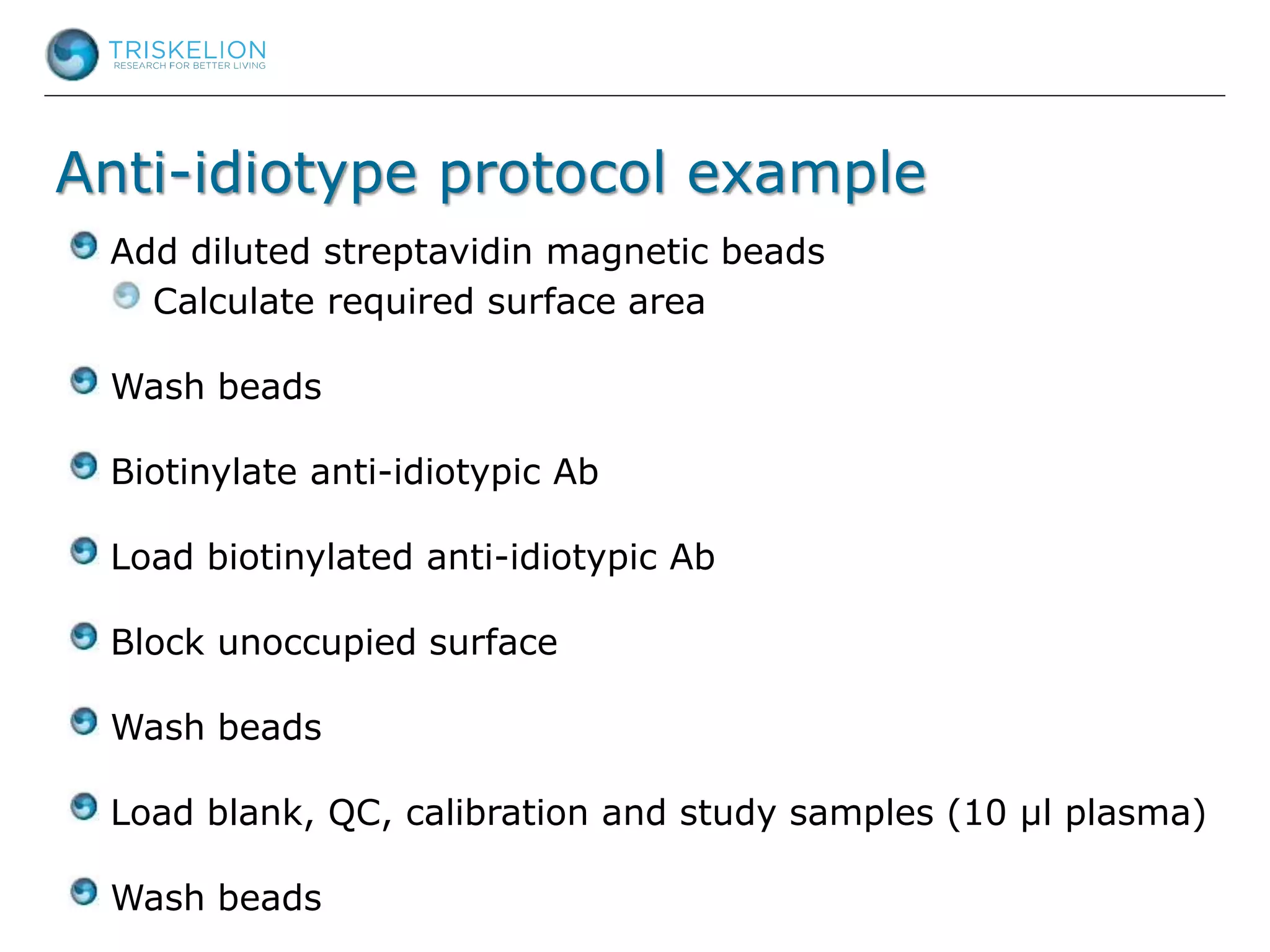 TRISKELION
RESEARCH FOR BETTER LIVING

Anti-idiotype protocol example

Add diluted streptavidin magnetic beads
Calculate required surface area

Wash beads

Biotinylate anti-idiotypic Ab

Load biotinylated anti-idiotypic Ab

Block unoccupied surface

Wash beads

Load blank, QC, calibration and study samples (10 µl plasma)

Wash beads